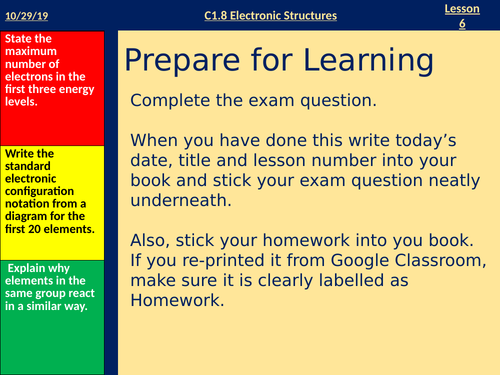 10/29/19

C1.8 Electronic Structures

Lesson 6

State the maximum number of electrons in the first three energy levels.

Write the standard electronic configuration notation from a diagram for the first 20 elements.

Explain why elements in the same group react in a similar way.

Prepare for Learning

Complete the exam question.

When you have done this write today’s date, title and lesson number into your book and stick your exam question neatly underneath.

Also, stick your homework into you book. If you re-printed it from Google Classroom, make sure it is clearly labelled as Homework.